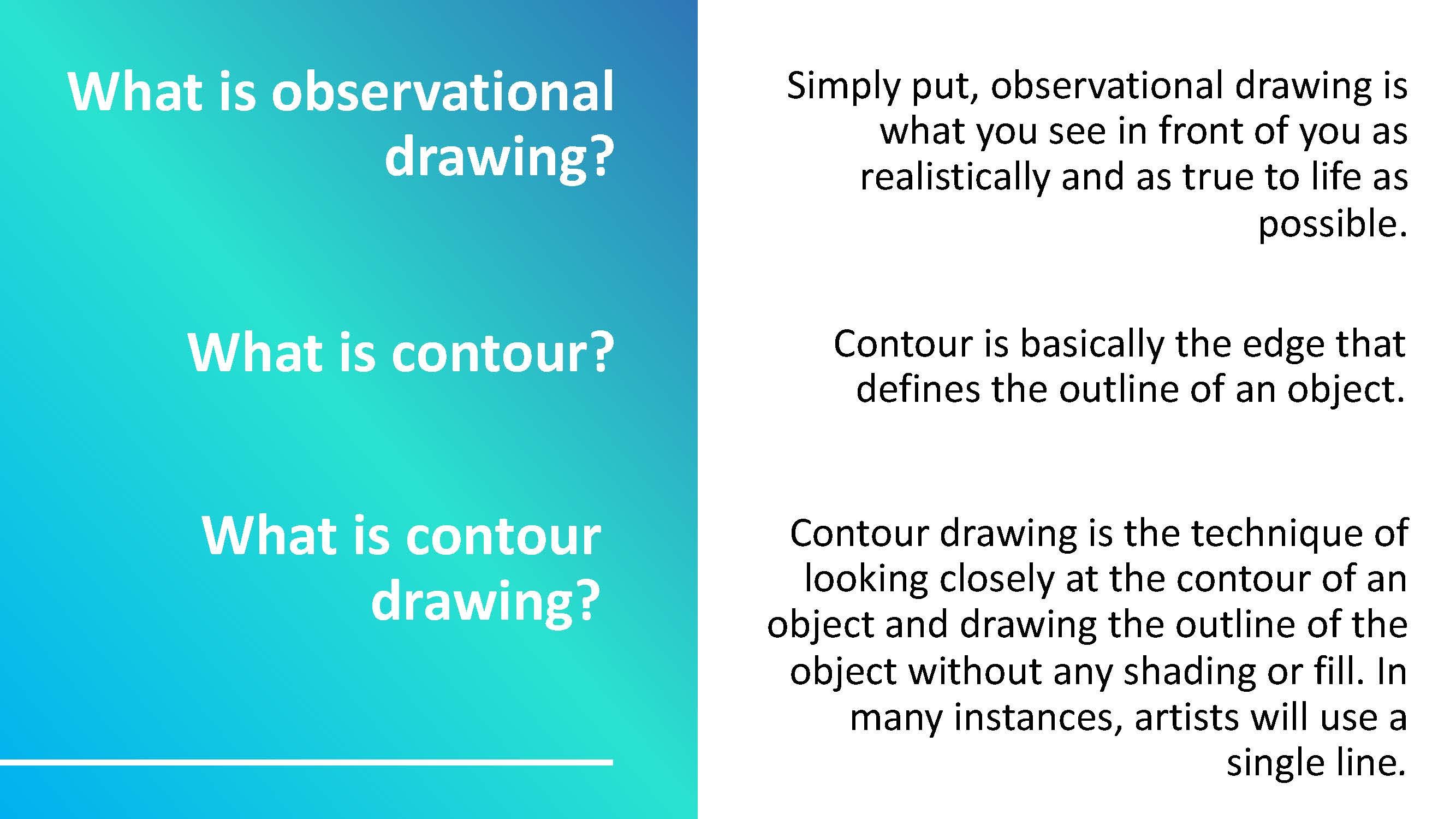 What is observational drawing?

What is contour?

What is contour drawing?

Simply put, observational drawing is what you see in front of you as realistically and as true to life as possible.

Contour is basically the edge that defines the outline of an object.

Contour drawing is the technique of looking closely at the contour of an object and drawing the outline of the object without any shading or fill. In many instances, artists will use a single line.